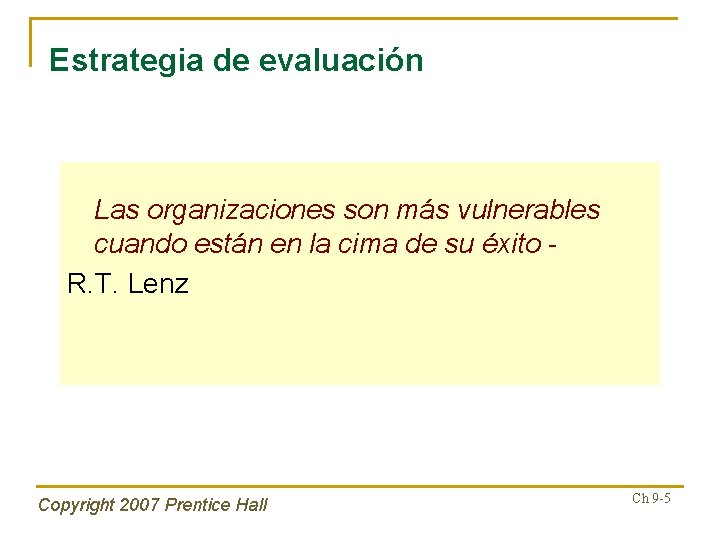 Estrategia de evaluación

Las organizaciones son más vulnerables cuando están en la cima de su éxito -

R.T. Lenz

Copyright 2007 Prentice Hall

Ch 9-5